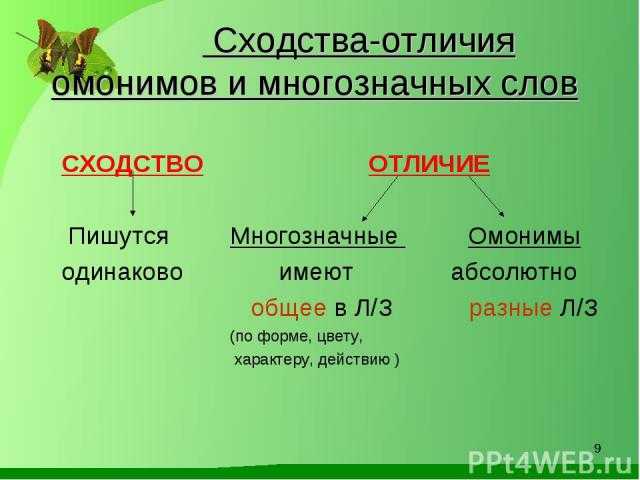 Сходства-отличия омонимов и многозначных слов

СХОДСТВО

Пишутся одинаково

ОТЛИЧИЕ

Многозначные имеют общее в Л/З (по форме, цвету, характеру, действию )

Омонимы абсолютно разные Л/З

9

PPt4WEB.ru